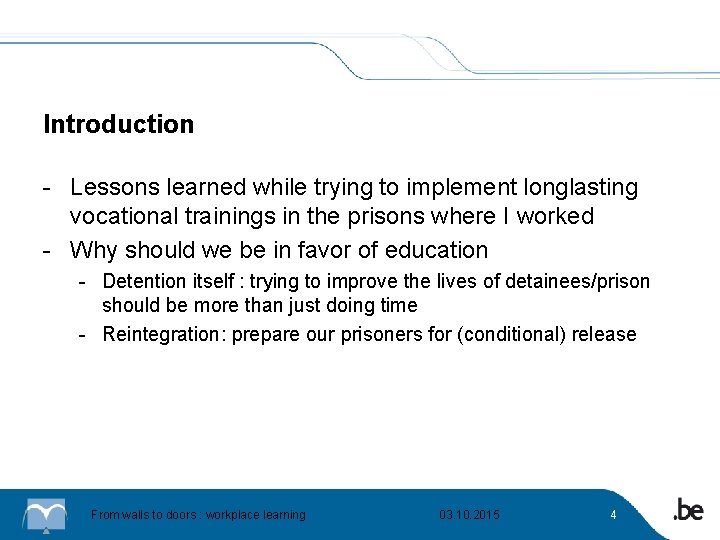 Introduction

- Lessons learned while trying to implement longlasting vocational trainings in the prisons where I worked
- Why should we be in favor of education
  - Detention itself : trying to improve the lives of detainees/prison should be more than just doing time
  - Reintegration: prepare our prisoners for (conditional) release

From walls to doors : workplace learning 03.10.2015 4 .be